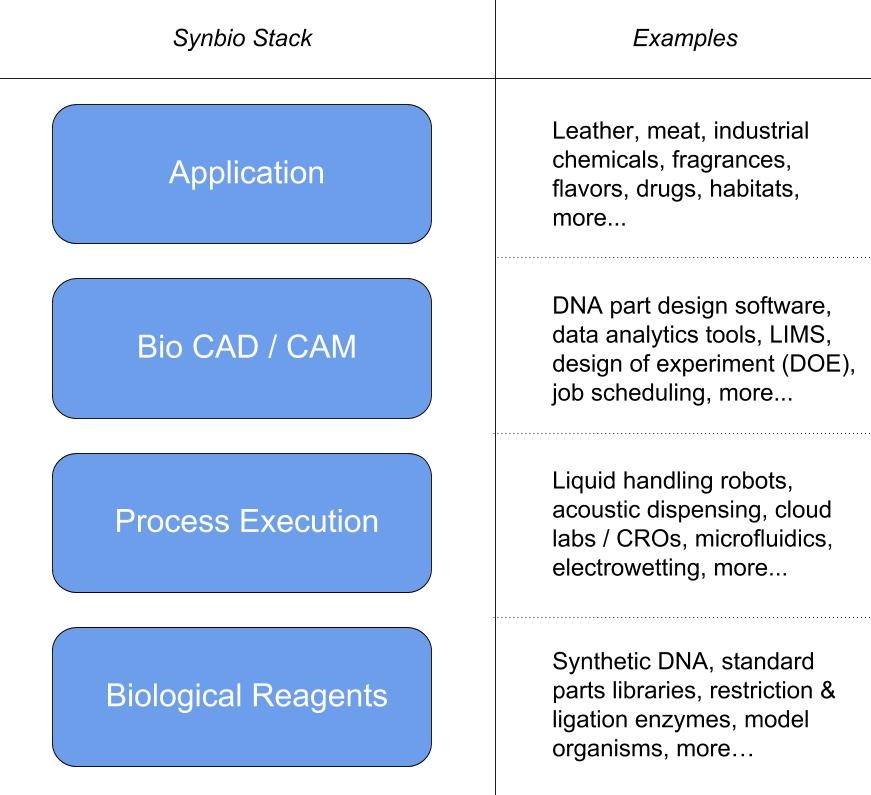 | Synbio Stack | Examples |
|---|---|
| Application | Leather, meat, industrial chemicals, fragrances, flavors, drugs, habitats, more... |
| Bio CAD / CAM | DNA part design software, data analytics tools, LIMS, design of experiment (DOE), job scheduling, more... |
| Process Execution | Liquid handling robots, acoustic dispensing, cloud labs / CROs, microfluidics, electrowetting, more... |
| Biological Reagents | Synthetic DNA, standard parts libraries, restriction & ligation enzymes, model organisms, more… |